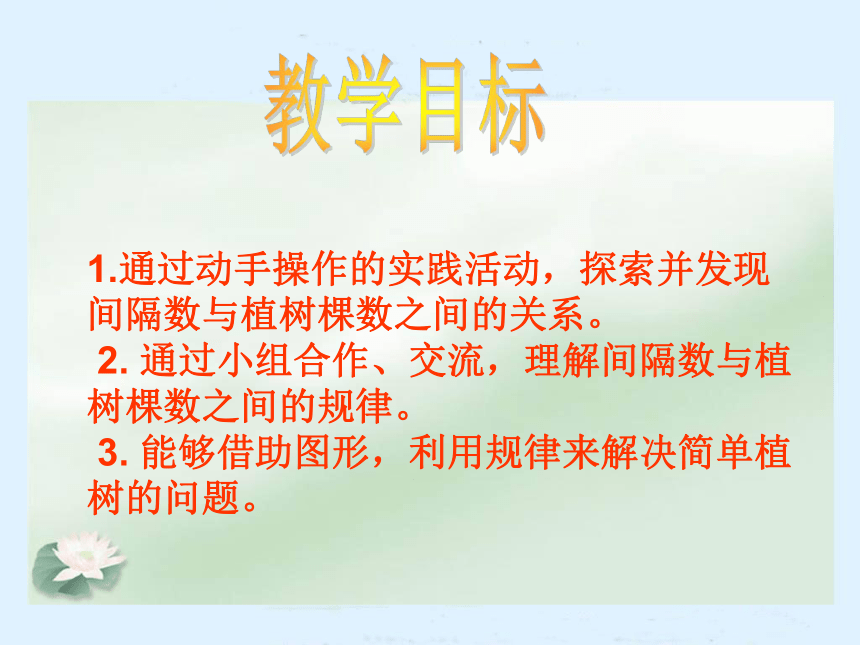 教学目标

1.通过动手操作的实践活动，探索并发现间隔数与植树棵数之间的关系。

2. 通过小组合作、交流，理解间隔数与植树棵数之间的规律。

3. 能够借助图形，利用规律来解决简单植树的问题。